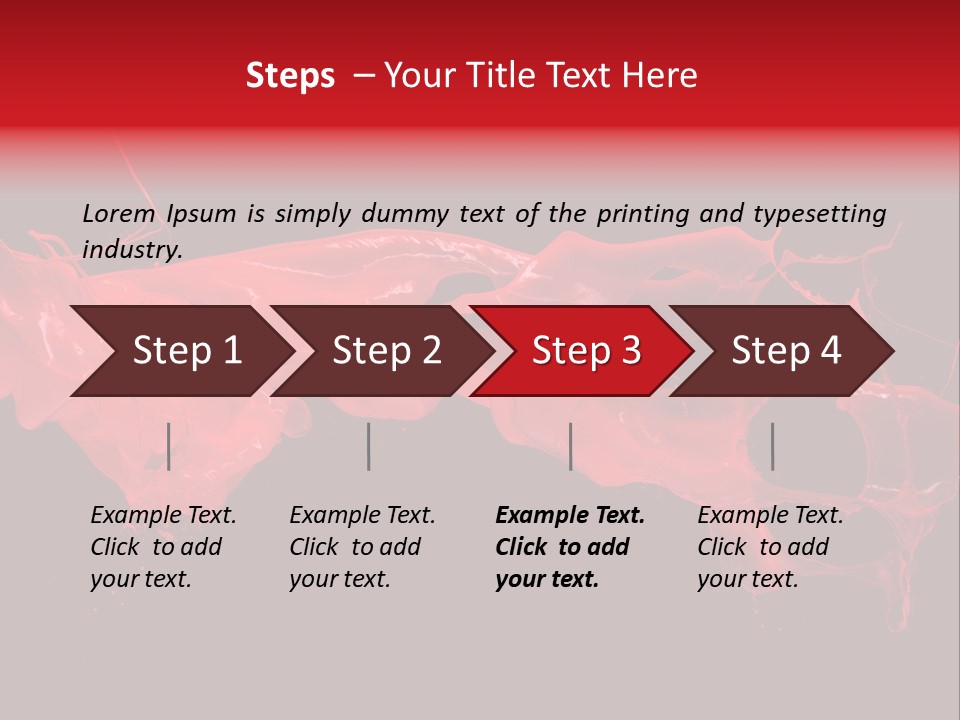 Steps – Your Title Text Here

Lorem Ipsum is simply dummy text of the printing and typesetting industry.

Step 1

Step 2

Step 3

Step 4

Example Text. Click to add your text.

Example Text. Click to add your text.

Example Text. Click to add your text.

Example Text. Click to add your text.